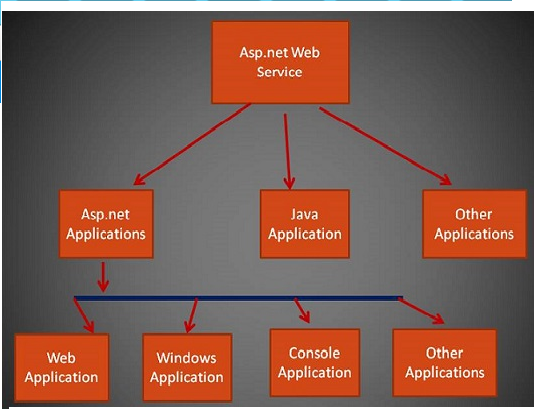 Asp.net Web Service

Asp.net Applications

Java Application

Other Applications

Web Application

Windows Application

Console Application

Other Applications